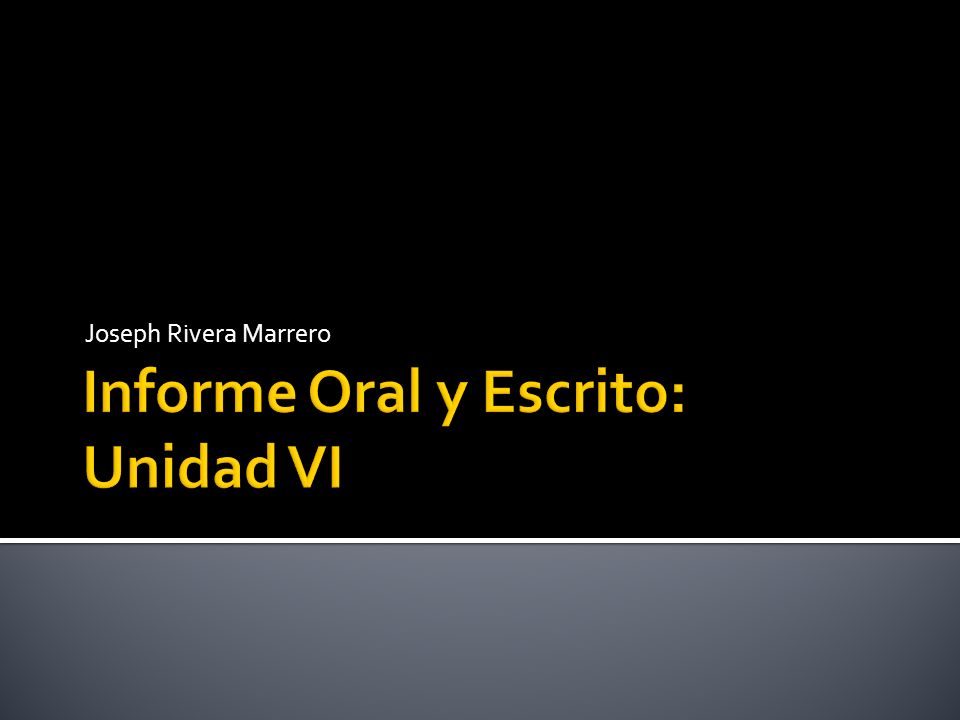 Joseph Rivera Marrero

Informe Oral y Escrito: Unidad VI